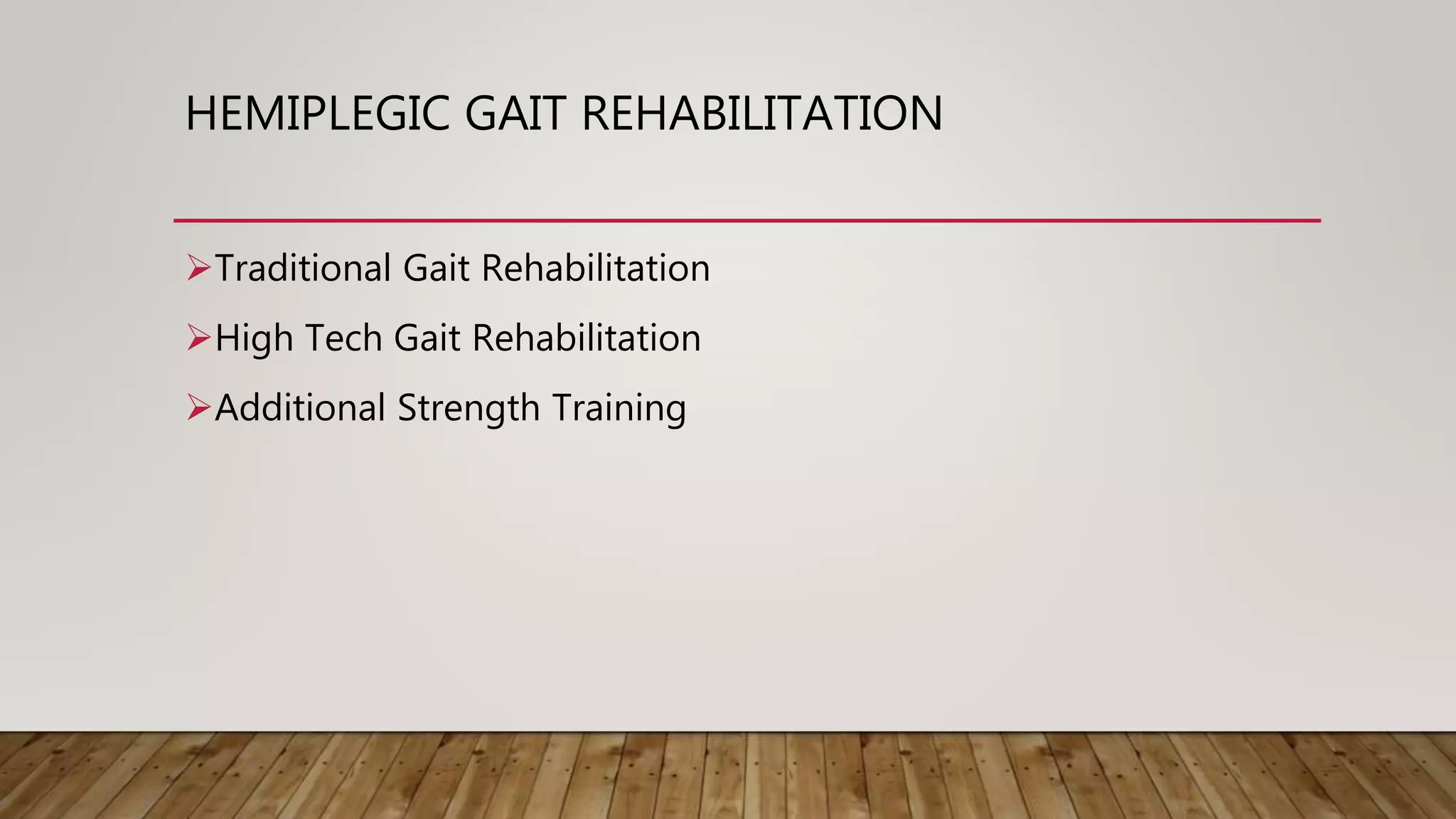 HEMIPLEGIC GAIT REHABILITATION

➢Traditional Gait Rehabilitation

➢High Tech Gait Rehabilitation

➢Additional Strength Training